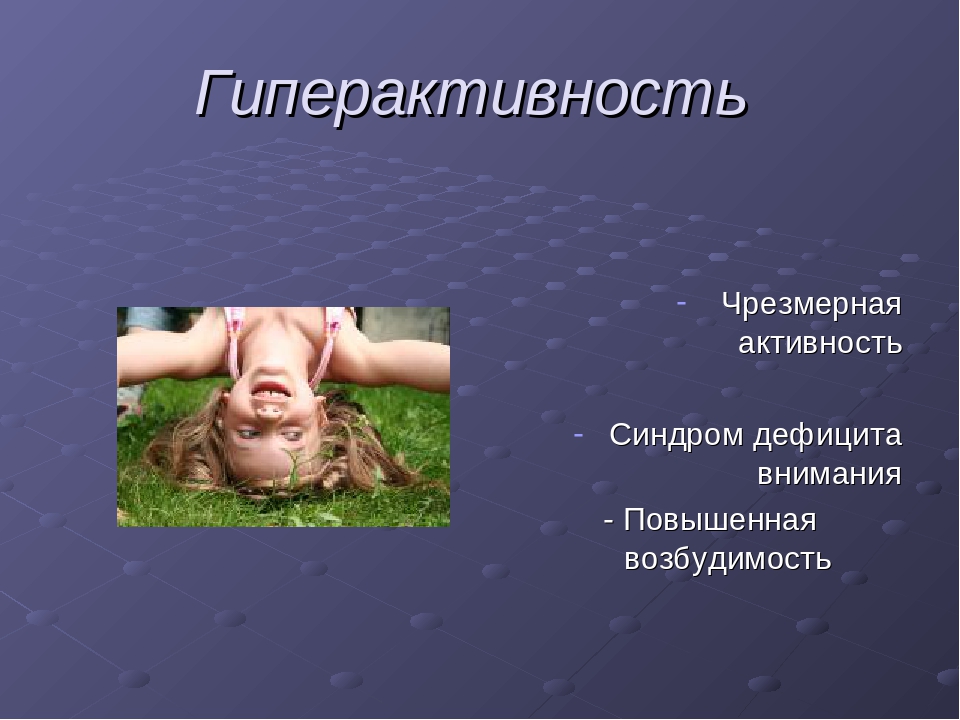 Гиперактивность

- Чрезмерная активность

- Синдром дефицита внимания

- Повышенная возбудимость